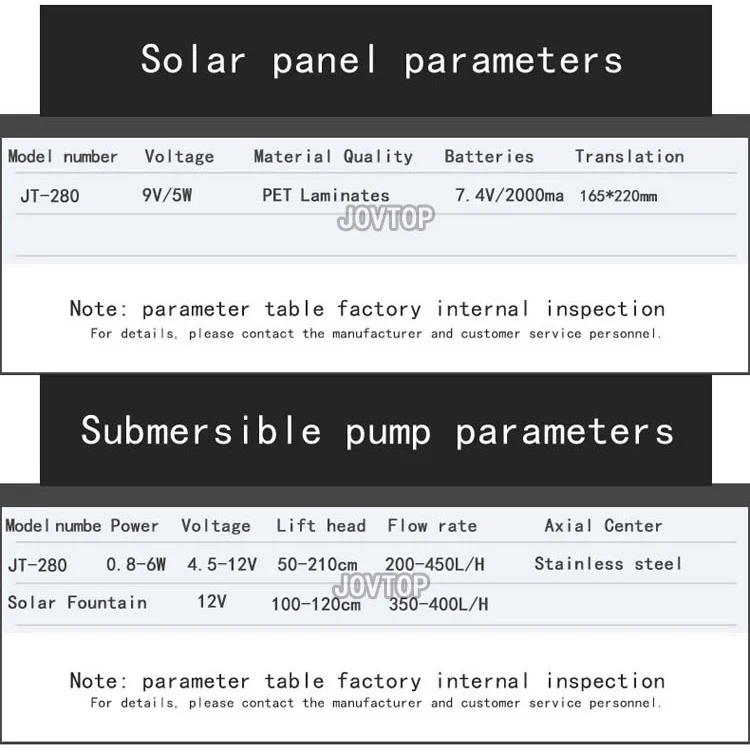 Solar panel parameters

| Model number | Voltage | Material Quality | Batteries | Translation |
|---|---|---|---|---|
| JT-280 | 9V/5W | PET Laminates | 7.4V/2000ma | 165*220mm |

JOVTOP

Note: parameter table factory internal inspection
For details, please contact the manufacturer and customer service personnel.

Submersible pump parameters

| Model numbe | Power | Voltage | Lift head | Flow rate | Axial Center |
|---|---|---|---|---|---|
| JT-280 | 0.8-6W | 4.5-12V | 50-210cm | 200-450L/H | Stainless steel |
| Solar Fountain | | 12V | 100-120cm | 350-400L/H | |

JOVTOP

Note: parameter table factory internal inspection
For details, please contact the manufacturer and customer service personnel.